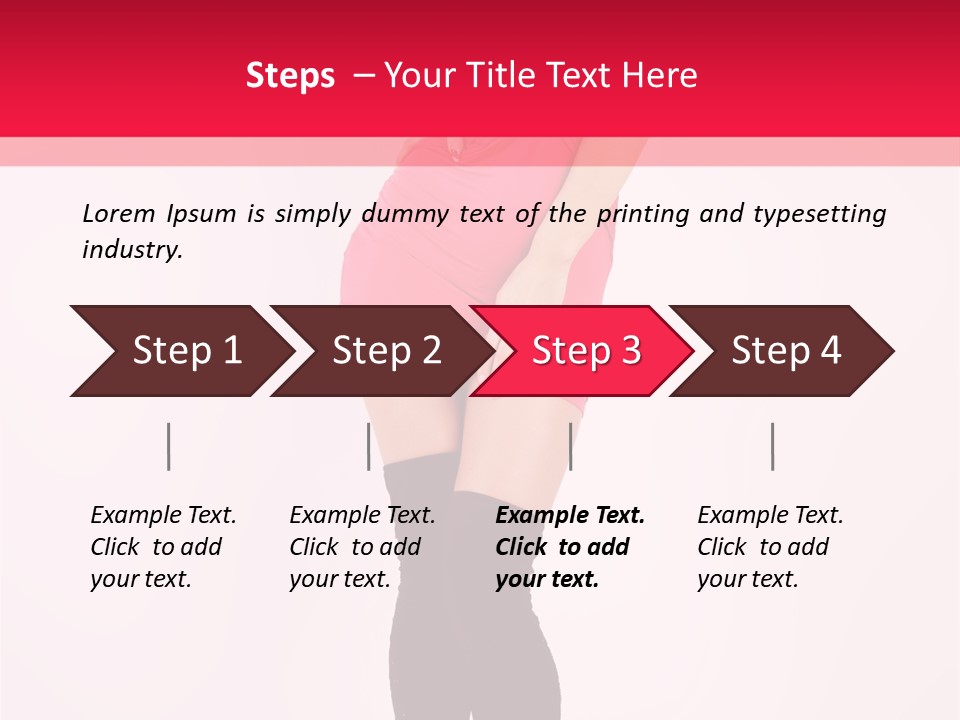 Steps – Your Title Text Here

Lorem Ipsum is simply dummy text of the printing and typesetting industry.

Step 1

Step 2

Step 3

Step 4

Example Text. Click to add your text.

Example Text. Click to add your text.

Example Text. Click to add your text.

Example Text. Click to add your text.